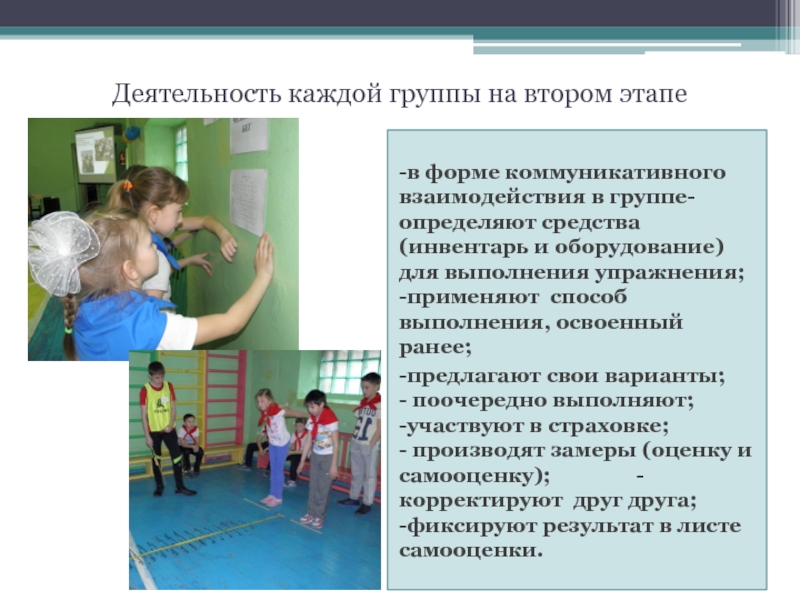 Деятельность каждой группы на втором этапе

-в форме коммуникативного взаимодействия в группе- определяют средства (инвентарь и оборудование) для выполнения упражнения;
-применяют способ выполнения, освоенный ранее;
-предлагают свои варианты;
- поочередно выполняют;
-участвуют в страховке;
- производят замеры (оценку и самооценку); - корректируют друг друга;
-фиксируют результат в листе самооценки.